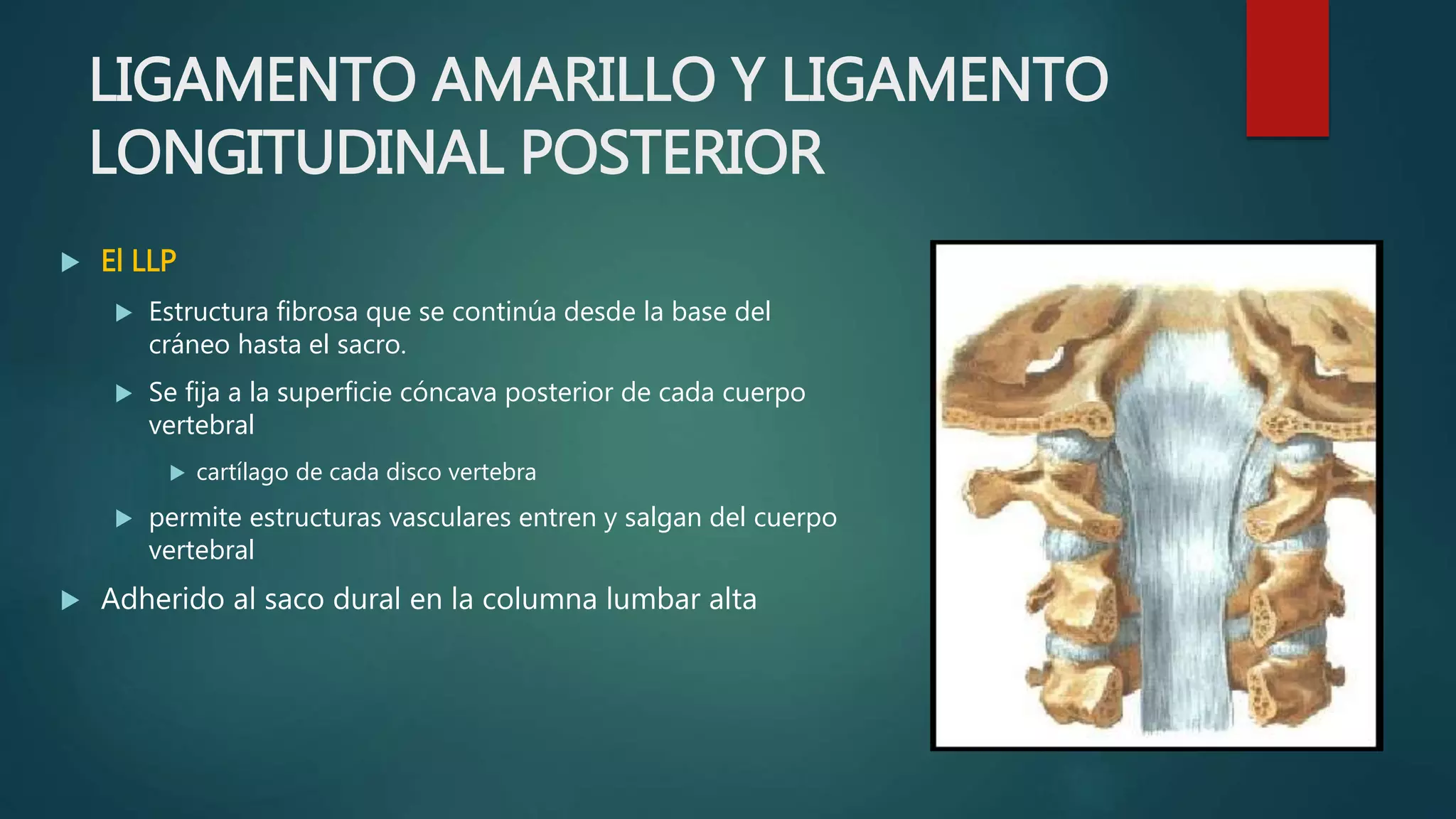 LIGAMENTO AMARILLO Y LIGAMENTO LONGITUDINAL POSTERIOR

El LLP

Estructura fibrosa que se continúa desde la base del cráneo hasta el sacro.

Se fija a la superficie cóncava posterior de cada cuerpo vertebral

cartílago de cada disco vertebra

permite estructuras vasculares entren y salgan del cuerpo vertebral

Adherido al saco dural en la columna lumbar alta